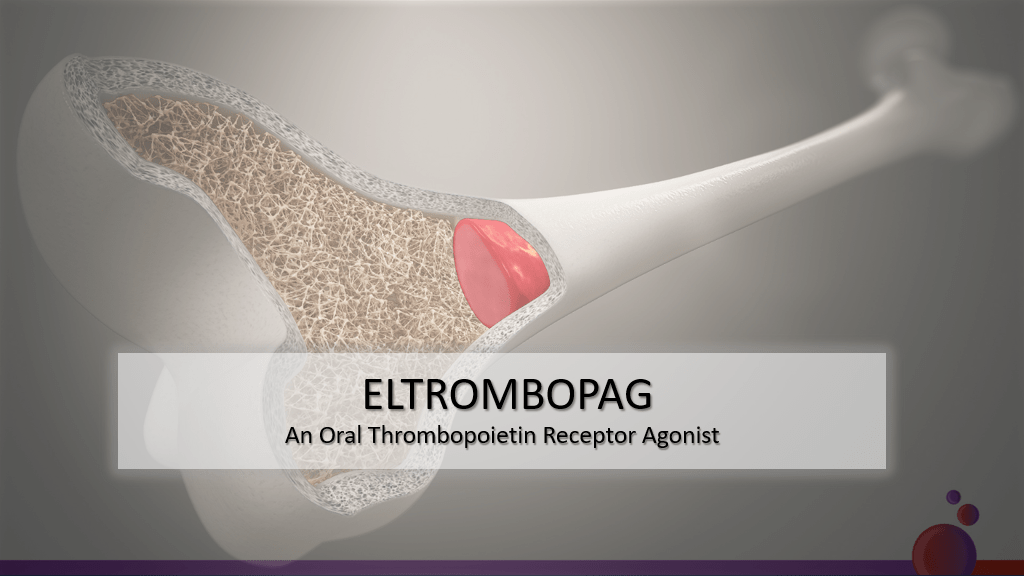 ELTROMBOPAG
An Oral Thrombopoietin Receptor Agonist